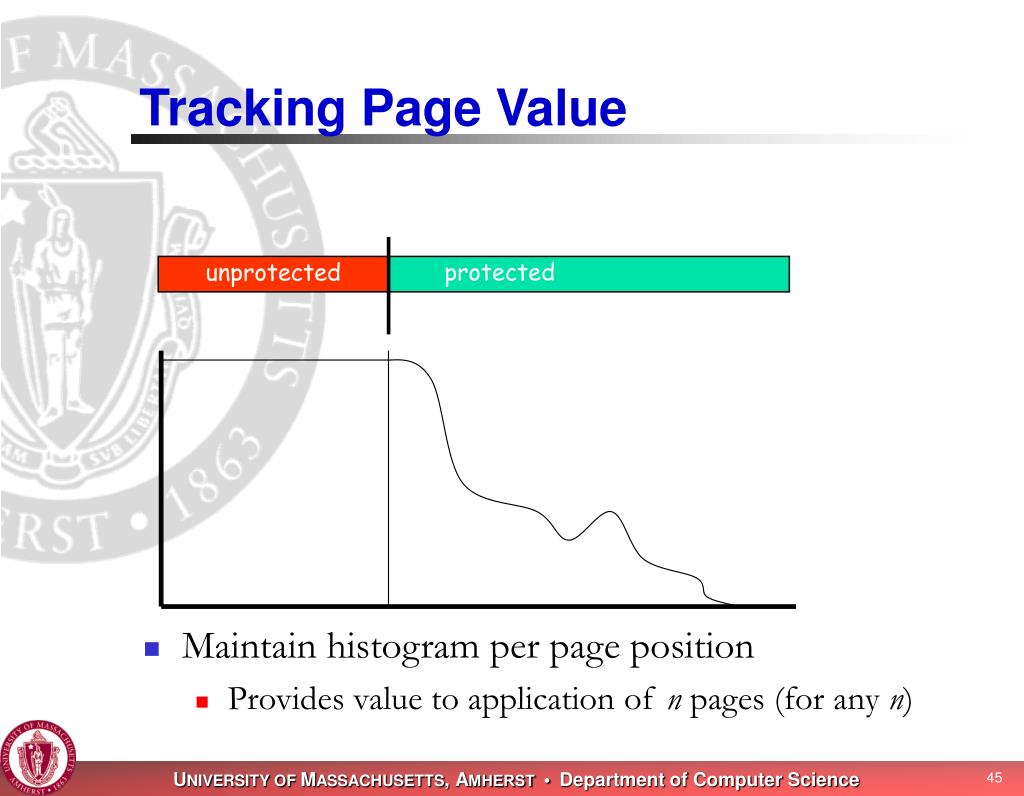 Tracking Page Value

unprotected protected

Maintain histogram per page position

Provides value to application of $n$ pages (for any $n$)

UNIVERSITY OF MASSACHUSETTS, AMHERST • Department of Computer Science

45